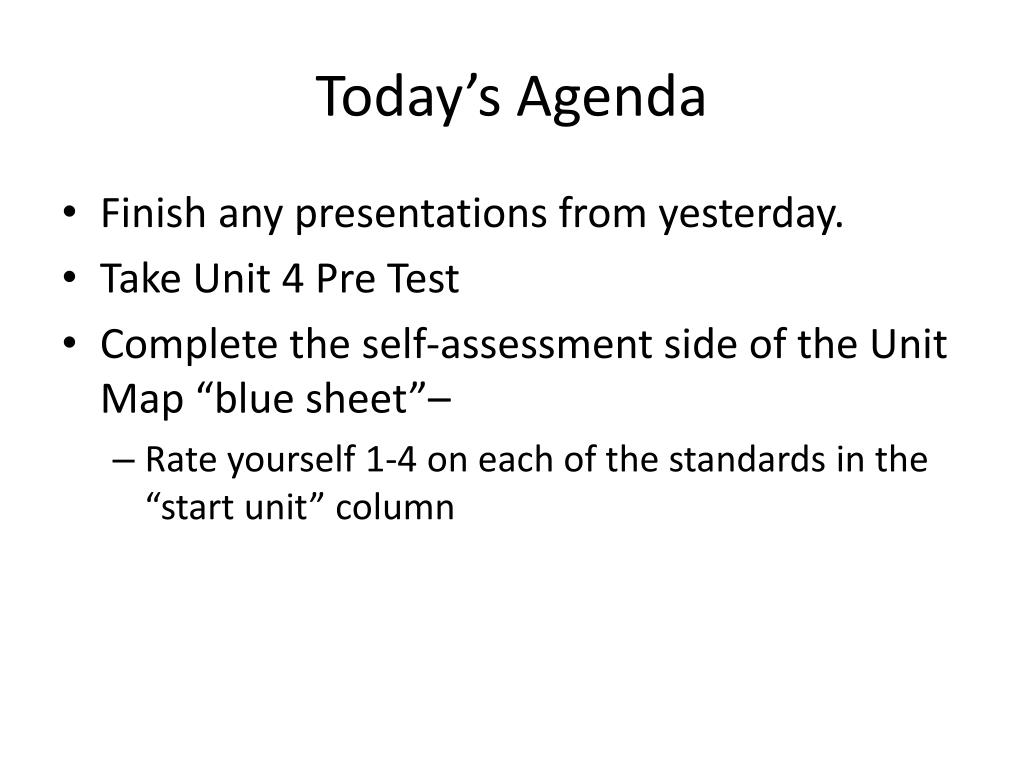 Today’s Agenda

• Finish any presentations from yesterday.
• Take Unit 4 Pre Test
• Complete the self-assessment side of the Unit Map “blue sheet”–
  – Rate yourself 1-4 on each of the standards in the “start unit” column